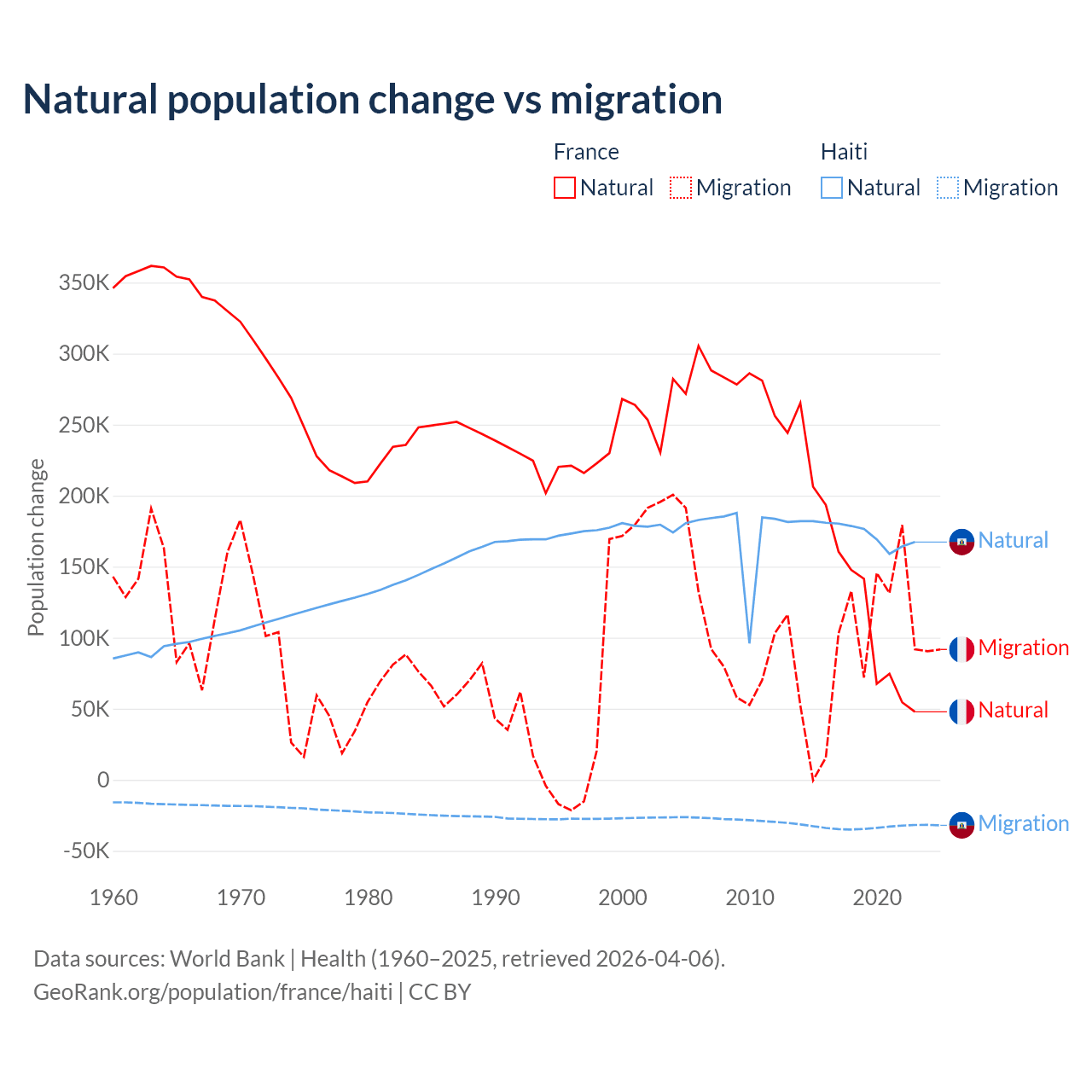 Natural population change vs migration

France
Natural
Migration

Haiti
Natural
Migration

Population change

350K
300K
250K
200K
150K
100K
50K
0
-50K

1960
1970
1980
1990
2000
2010
2020

Natural
Migration
Natural
Migration

Data sources: World Bank | Health (1960–2025, retrieved 2026-04-06).
GeoRank.org/population/france/haiti | CC BY